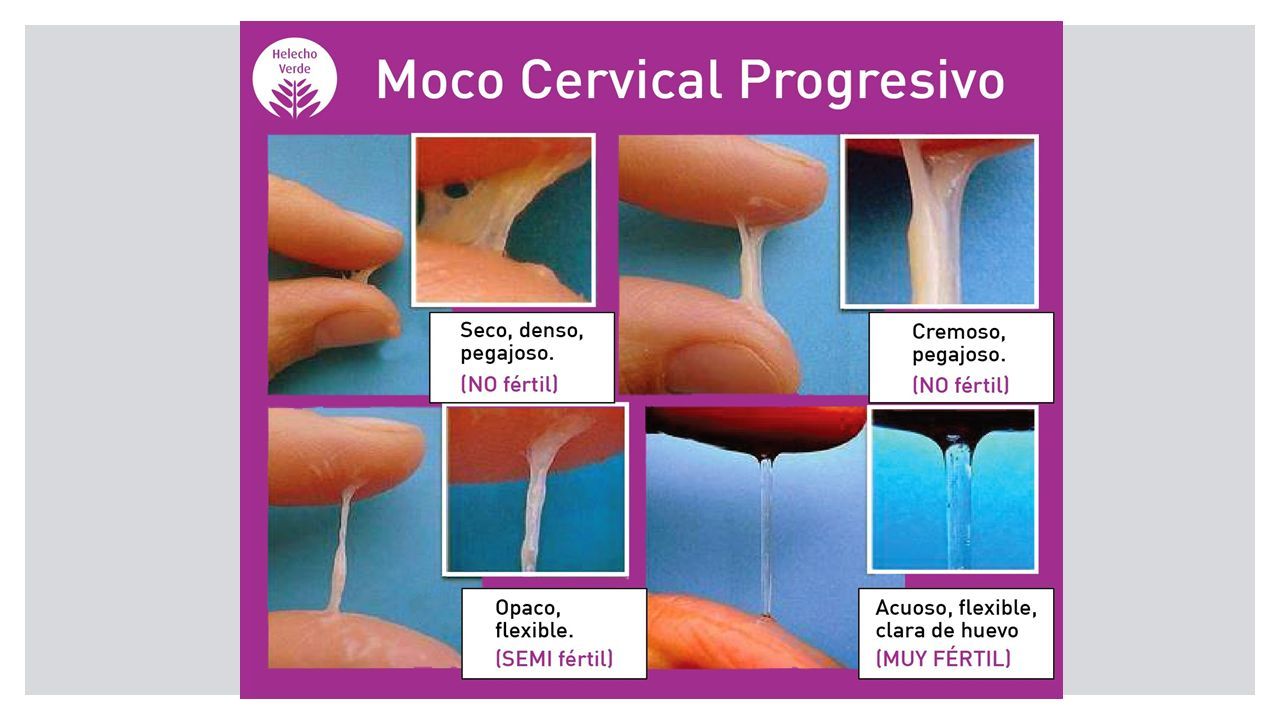 Helecho Verde

Moco Cervical Progresivo

Seco, denso, pegajoso.
(NO fértil)

Cremoso, pegajoso.
(NO fértil)

Opaco, flexible.
(SEMI fértil)

Acuoso, flexible, clara de huevo
(MUY FÉRTIL)